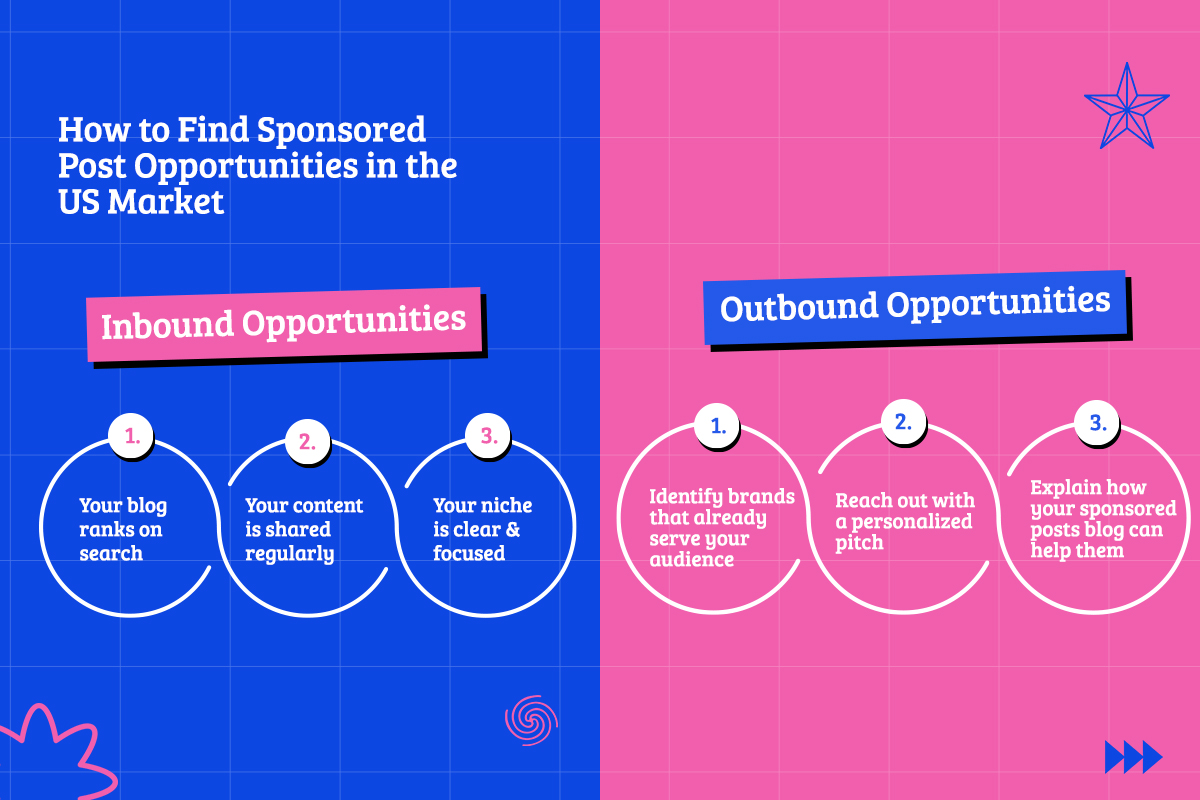 How to Find Sponsored Post Opportunities in the US Market

Inbound Opportunities

1.
Your blog ranks on search

2.
Your content is shared regularly

3.
Your niche is clear & focused

Outbound Opportunities

1.
Identify brands that already serve your audience

2.
Reach out with a personalized pitch

3.
Explain how your sponsored posts blog can help them